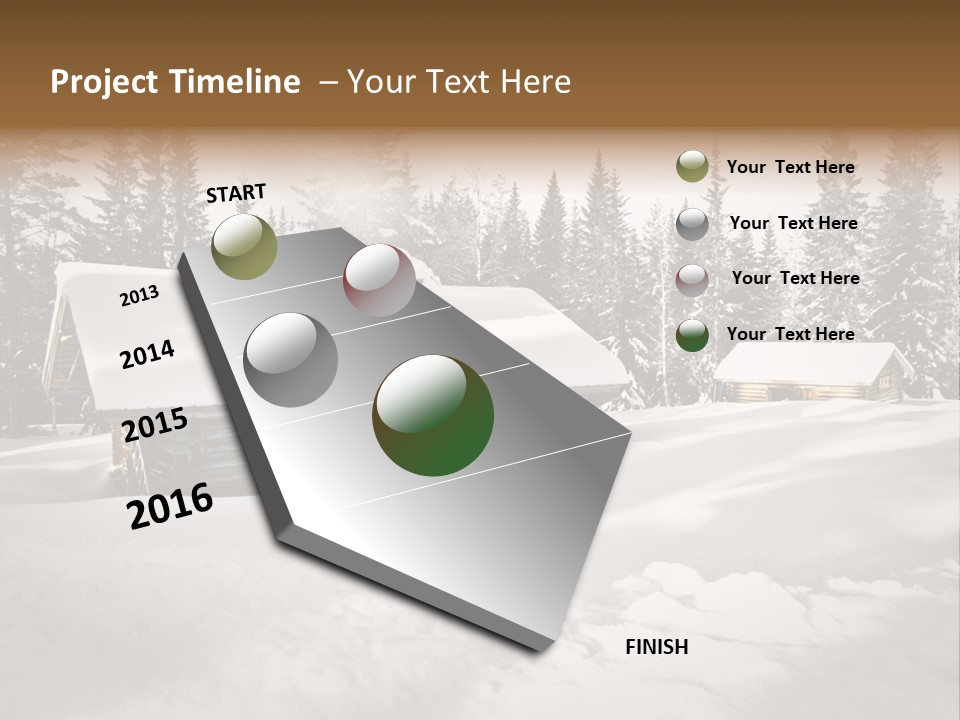 Project Timeline – Your Text Here

START

2013

2014

2015

2016

FINISH

Your Text Here

Your Text Here

Your Text Here

Your Text Here